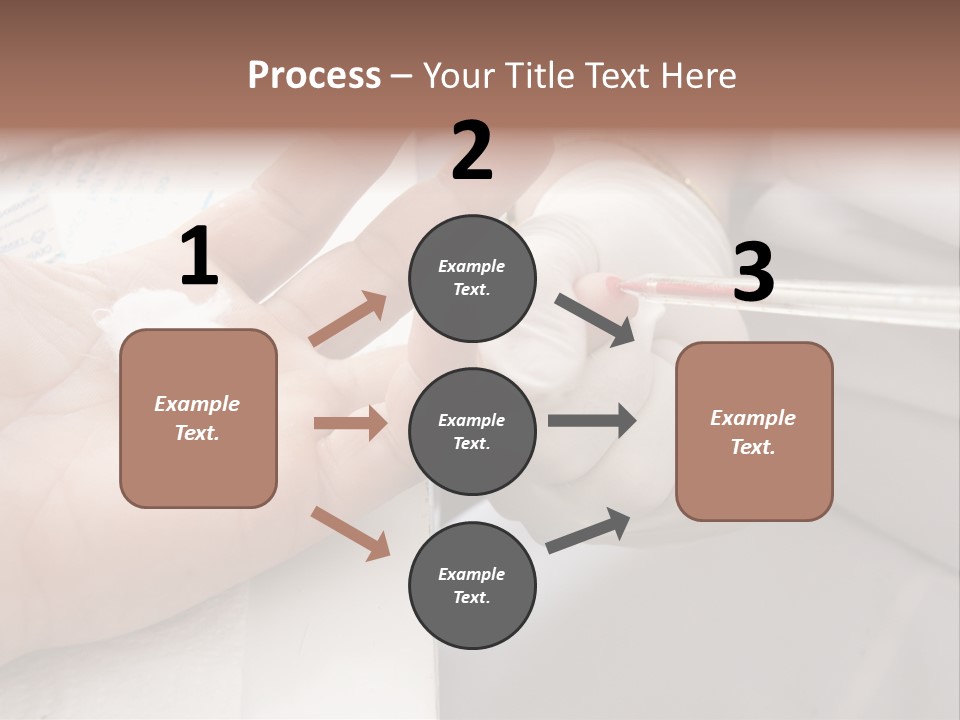 Process – Your Title Text Here

1

Example Text.

2

Example Text.

Example Text.

Example Text.

3

Example Text.